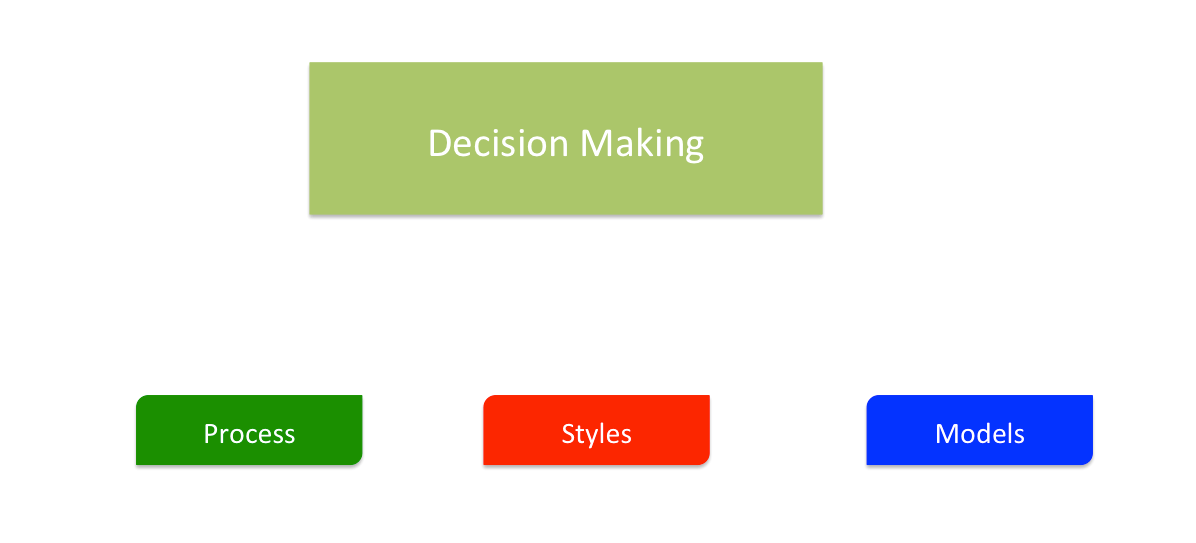 Decision Making

Process

Styles

Models